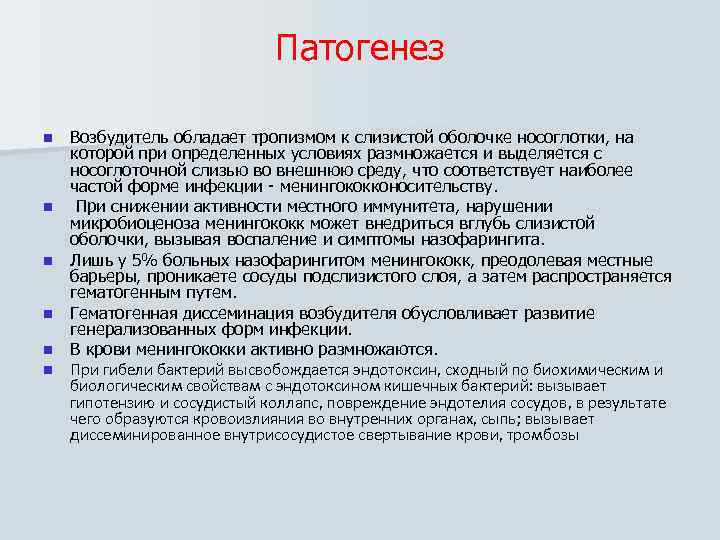 Патогенез

- Возбудитель обладает тропизмом к слизистой оболочке носоглотки, на которой при определенных условиях размножается и выделяется с носоглоточной слизью во внешнюю среду, что соответствует наиболее частой форме инфекции - менингококконосительству.
- При снижении активности местного иммунитета, нарушении микробиоценоза менингококк может внедриться вглубь слизистой оболочки, вызывая воспаление и симптомы назофарингита.
- Лишь у 5% больных назофарингитом менингококк, преодолевая местные барьеры, проникаете сосуды подслизистого слоя, а затем распространяется гематогенным путем.
- Гематогенная диссеминация возбудителя обусловливает развитие генерализованных форм инфекции.
- В крови менингококки активно размножаются.
- При гибели бактерий высвобождается эндотоксин, сходный по биохимическим и биологическим свойствам с эндотоксином кишечных бактерий: вызывает гипотензию и сосудистый коллапс, повреждение эндотелия сосудов, в результате чего образуются кровоизлияния во внутренних органах, сыпь; вызывает диссеминированное внутрисосудистое свертывание крови, тромбозы